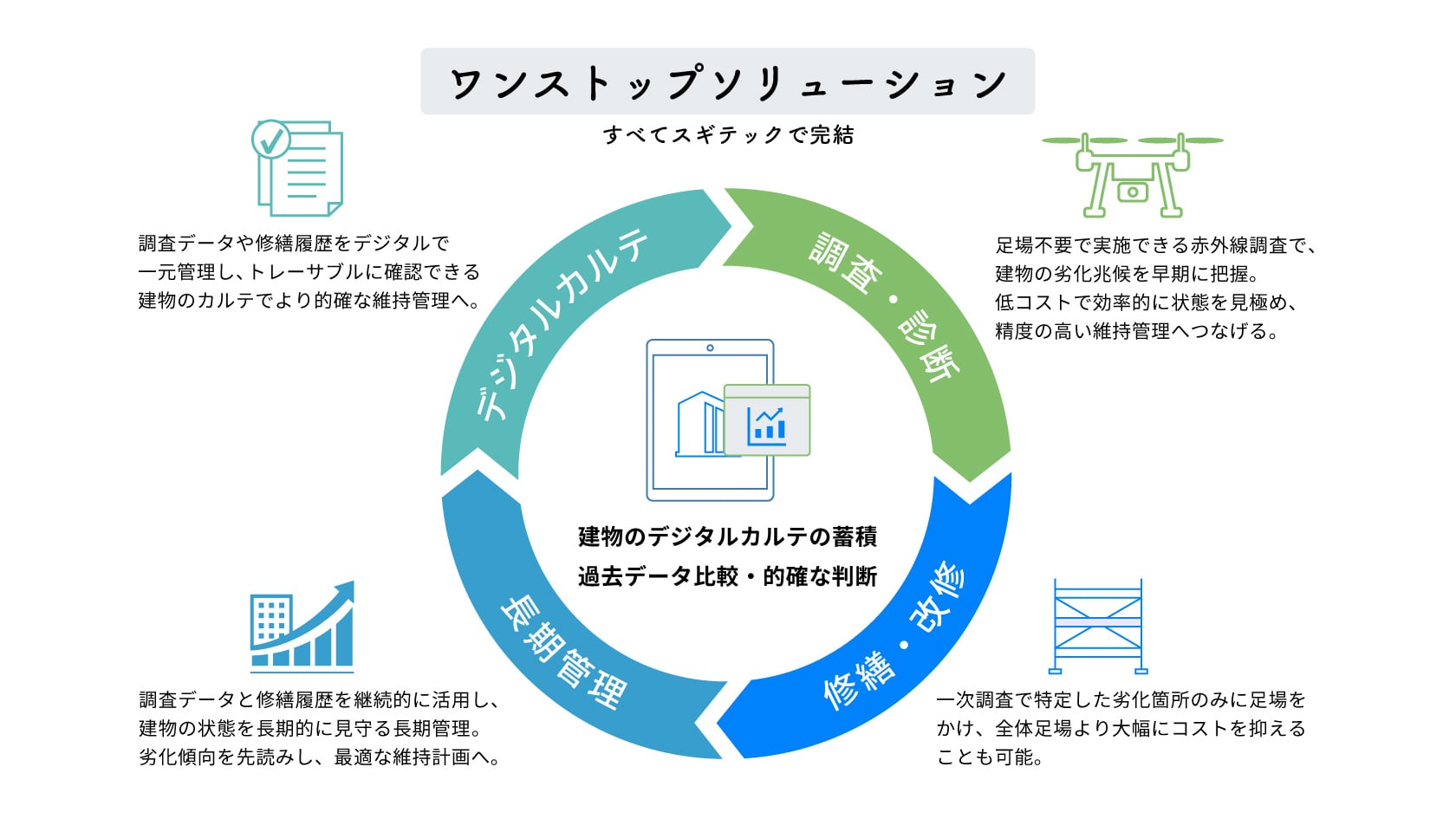 ワンストップソリューション

すべてスギテックで完結

調査データや修繕履歴をデジタルで一元管理し、トレーサブルに確認できる建物のカルテでより的確な維持管理へ。

デジタルカルテ

調査・診断

足場不要で実施できる赤外線調査で、建物の劣化兆候を早期に把握。低コストで効率的に状態を見極め、精度の高い維持管理へつなげる。

建物のデジタルカルテの蓄積

過去データ比較・的確な判断

長期管理

修繕・改修

調査データと修繕履歴を継続的に活用し、建物の状態を長期的に見守る長期管理。劣化傾向を先読みし、最適な維持計画へ。

一次調査で特定した劣化箇所のみに足場をかけ、全体足場より大幅にコストを抑えることも可能。